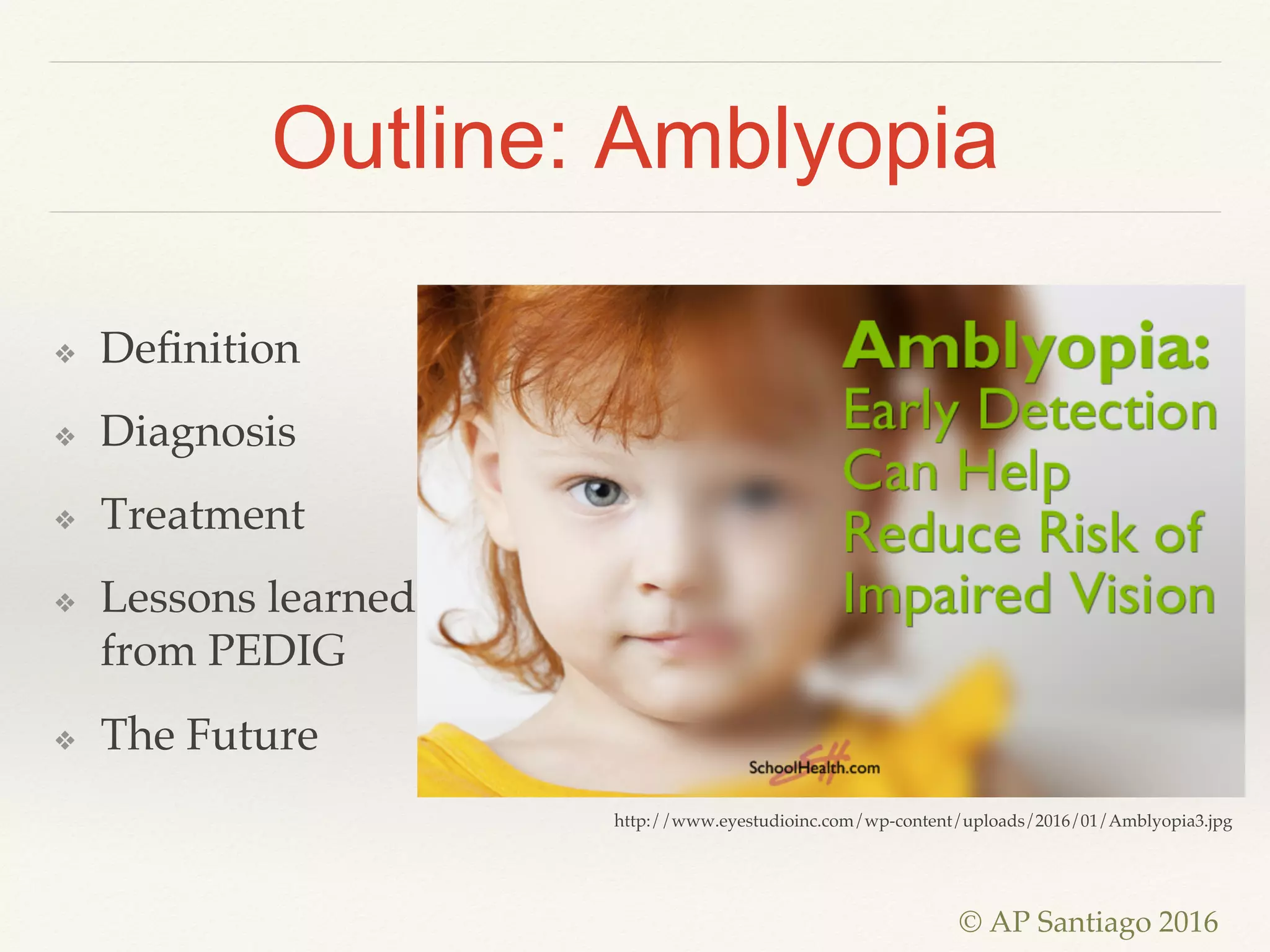 Outline: Amblyopia

❖ Definition

❖ Diagnosis

❖ Treatment

❖ Lessons learned from PEDIG

❖ The Future

Amblyopia:
Early Detection Can Help Reduce Risk of Impaired Vision

SchoolHealth.com

http://www.eyestudioinc.com/wp-content/uploads/2016/01/Amblyopia3.jpg

© AP Santiago 2016